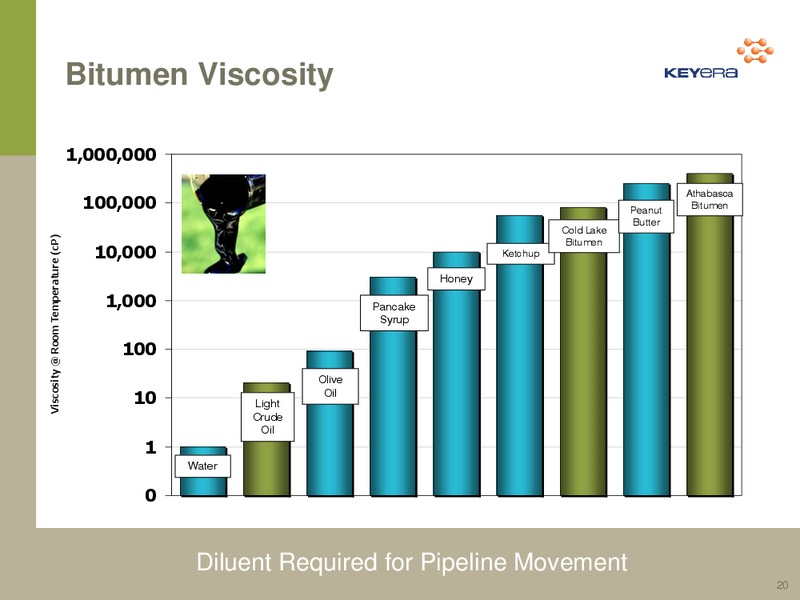 Bitumen Viscosity

KEYERA

Viscosity @ Room Temperature (cP)

1,000,000
100,000
10,000
1,000
100
10
1
0

Water
Light Crude Oil
Olive Oil
Pancake Syrup
Honey
Ketchup
Cold Lake Bitumen
Peanut Butter
Athabasca Bitumen

Diluent Required for Pipeline Movement

20